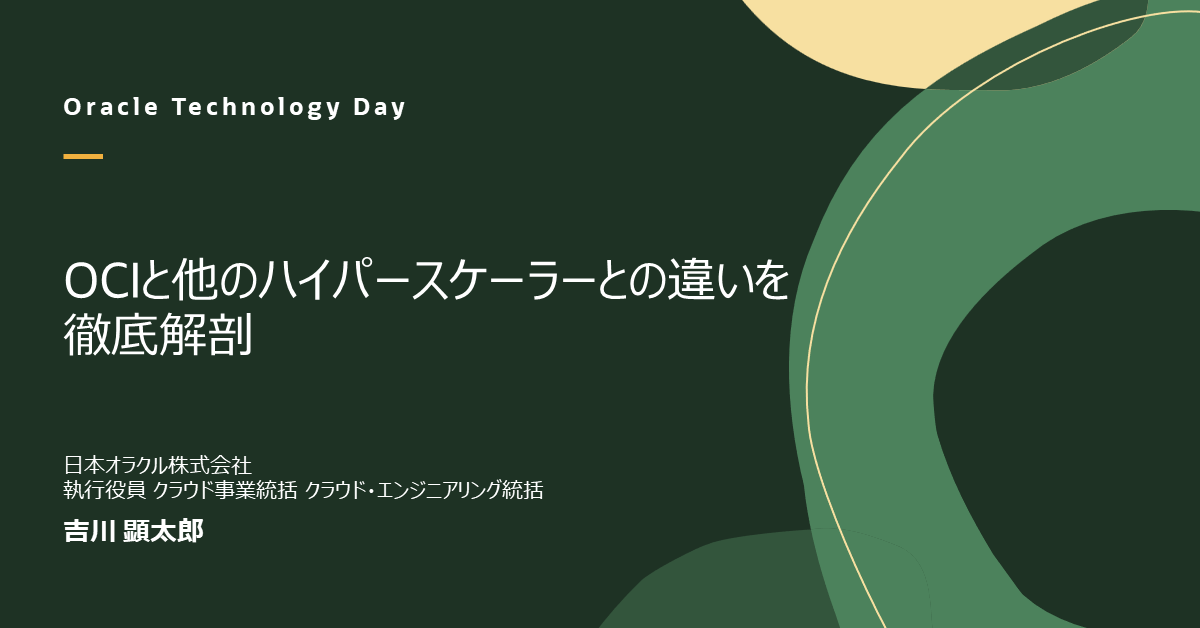 Oracle Technology Day

OCIと他のハイパースケーラーとの違いを徹底解剖

日本オラクル株式会社
執行役員 クラウド事業統括 クラウド・エンジニアリング統括
吉川 顕太郎